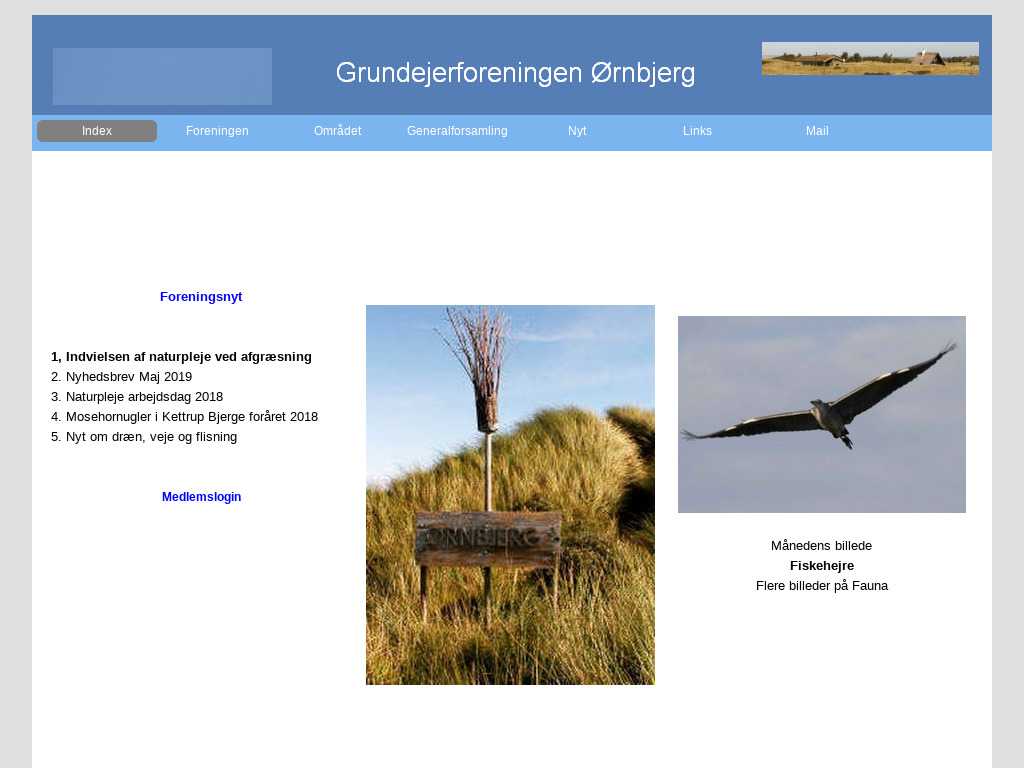 Grundejerforeningen Ørnbjerg

Index Foreningen Området Generalforsamling Nyt Links Mail

Foreningsnyt

1, Indvielsen af naturpleje ved afgræsning
2. Nyhedsbrev Maj 2019
3. Naturpleje arbejdsdag 2018
4. Mosehornugler i Kettrup Bjerge foråret 2018
5. Nyt om dræn, veje og flisning

Medlemslogin

ØRNBJERG

Månedens billede
Fiskehejre
Flere billeder på Fauna